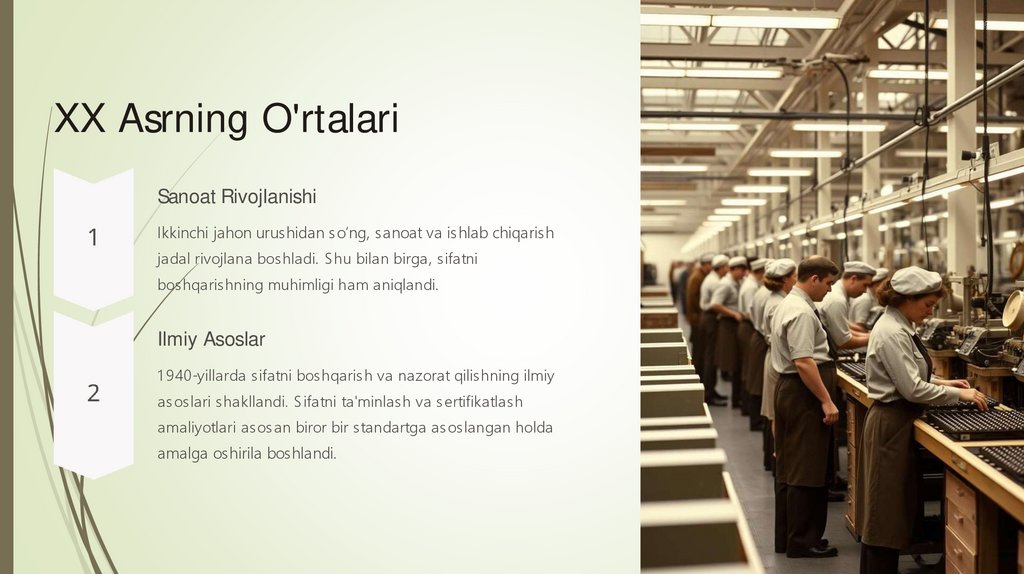 XX Asrning O'rtalari

1

Sanoat Rivojlanishi

Ikkinchi jahon urushidan so‘ng, sanoat va ishlab chiqarish jadal rivojlana boshladi. Shu bilan birga, sifatni boshqarishning muhimligi ham aniqlandi.

2

Ilmiy Asoslar

1940-yillarda sifatni boshqarish va nazorat qilishning ilmiy asoslari shakllandi. Sifatni ta'minlash va sertifikatlash amaliyotlari asosan biror bir standartga asoslangan holda amalga oshirila boshlandi.